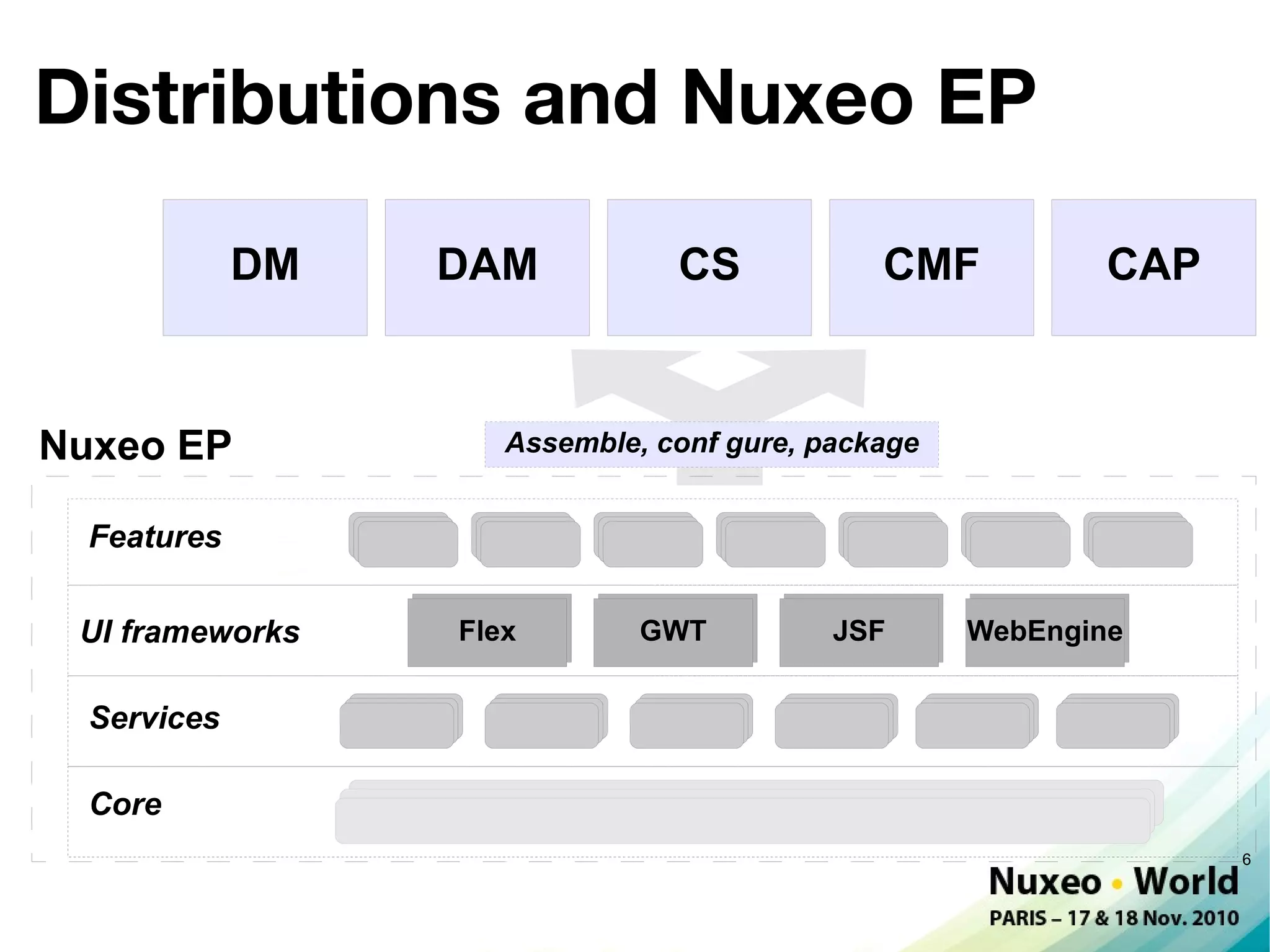 Distributions and Nuxeo EP

DM

DAM

CS

CMF

CAP

Nuxeo EP

Assemble, conf gure, package

Features

UI frameworks

Flex

GWT

JSF

WebEngine

Services

Core

6

Nuxeo • World
PARIS – 17 & 18 Nov. 2010